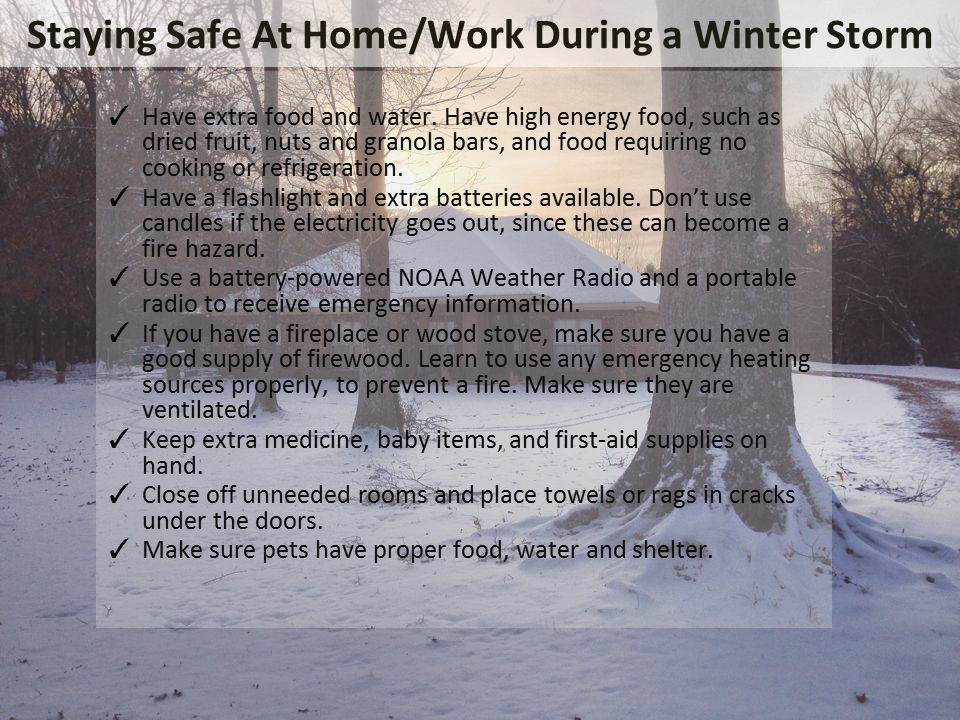 Staying Safe At Home/Work During a Winter Storm

✓ Have extra food and water. Have high energy food, such as dried fruit, nuts and granola bars, and food requiring no cooking or refrigeration.
✓ Have a flashlight and extra batteries available. Don't use candles if the electricity goes out, since these can become a fire hazard.
✓ Use a battery-powered NOAA Weather Radio and a portable radio to receive emergency information.
✓ If you have a fireplace or wood stove, make sure you have a good supply of firewood. Learn to use any emergency heating sources properly, to prevent a fire. Make sure they are ventilated.
✓ Keep extra medicine, baby items, and first-aid supplies on hand.
✓ Close off unneeded rooms and place towels or rags in cracks under the doors.
✓ Make sure pets have proper food, water and shelter.